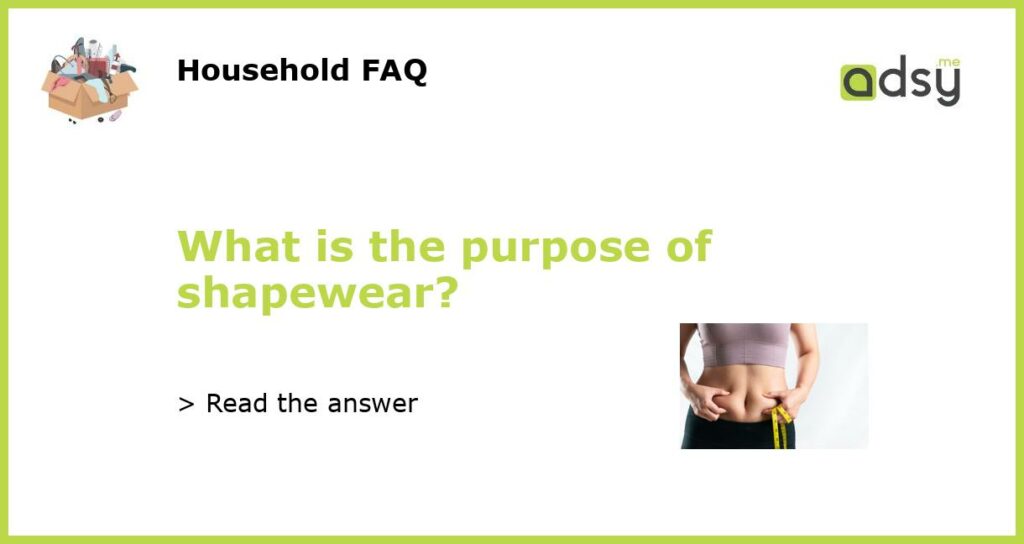 Household FAQ

adsy.me

What is the purpose of shapewear?

> Read the answer